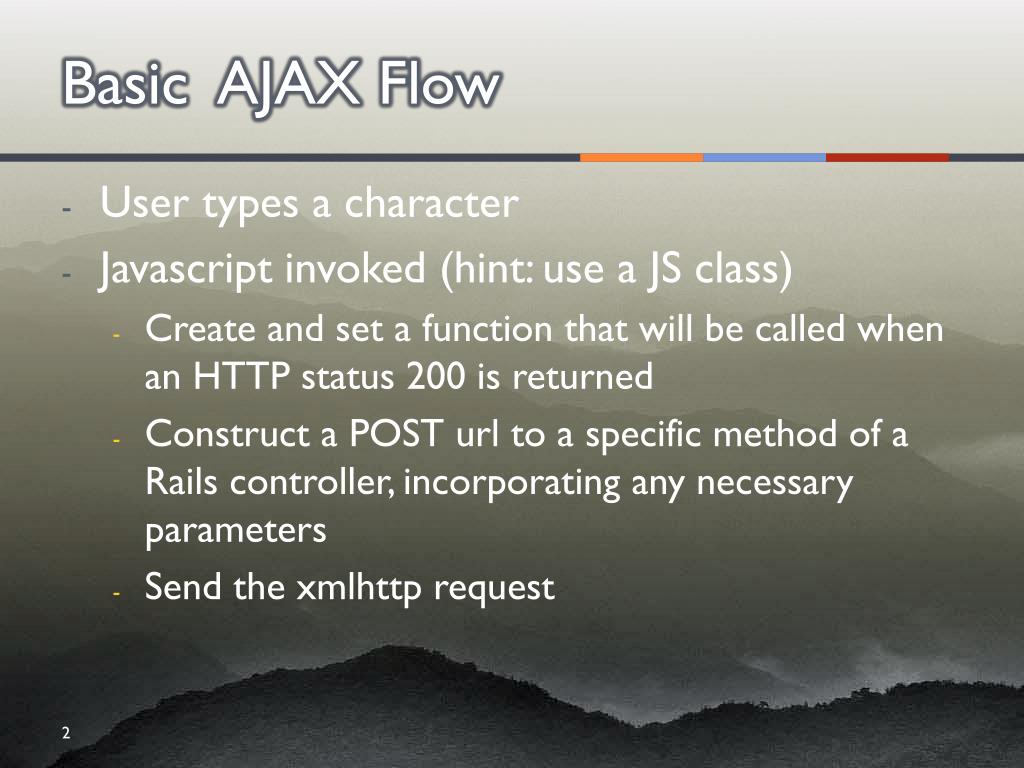 Basic AJAX Flow

- User types a character
- Javascript invoked (hint: use a JS class)
  - Create and set a function that will be called when an HTTP status 200 is returned
  - Construct a POST url to a specific method of a Rails controller, incorporating any necessary parameters
  - Send the xmlhttp request

2